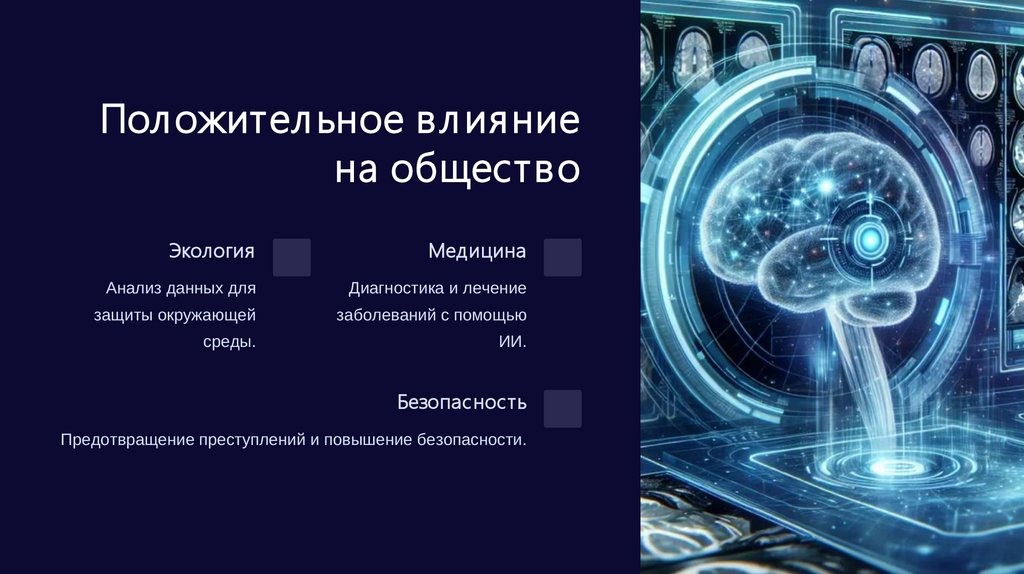 Положительное влияние на общество

Экология

Анализ данных для защиты окружающей среды.

Медицина

Диагностика и лечение заболеваний с помощью ИИ.

Безопасность

Предотвращение преступлений и повышение безопасности.